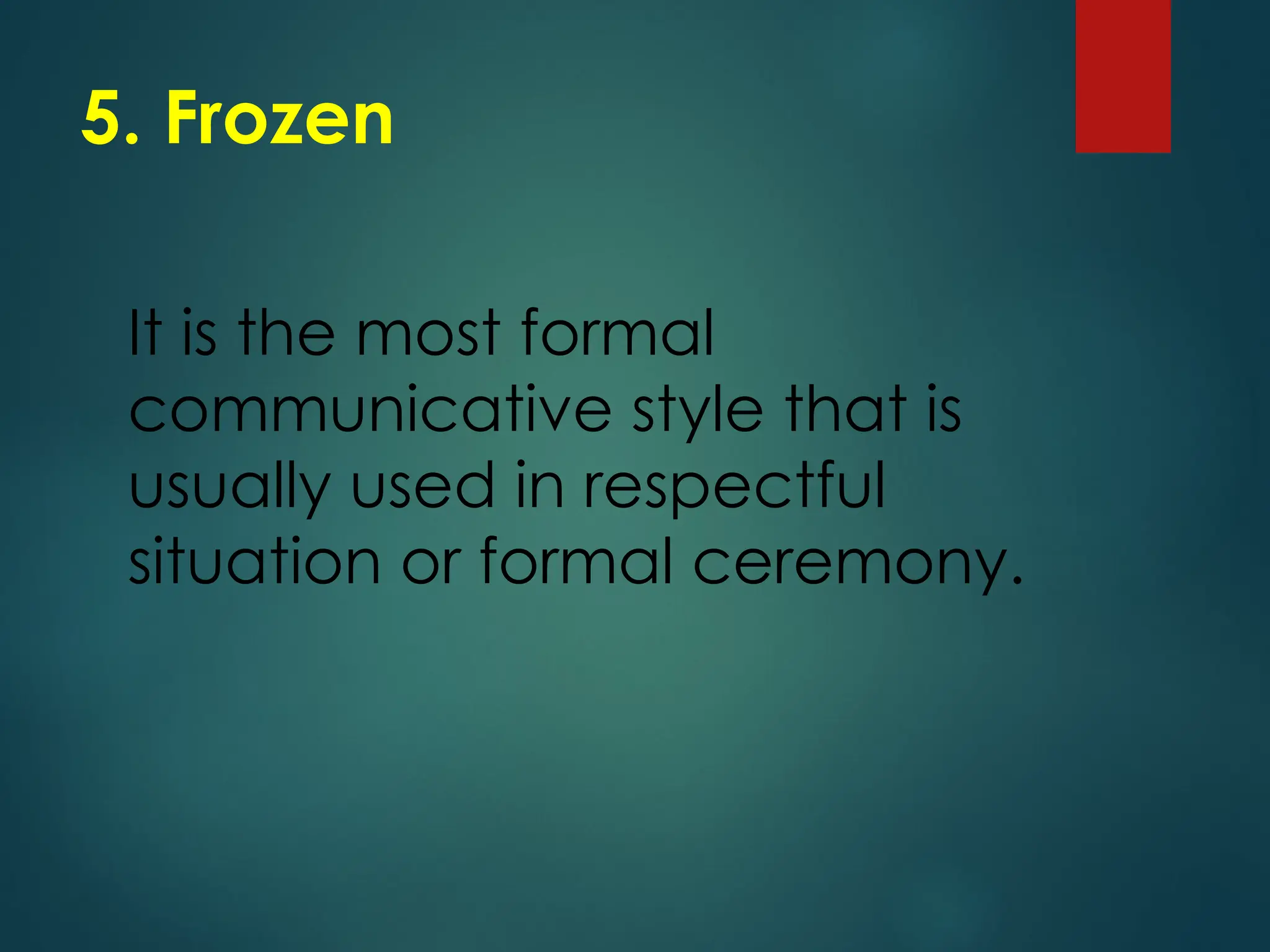 5. Frozen

It is the most formal communicative style that is usually used in respectful situation or formal ceremony.